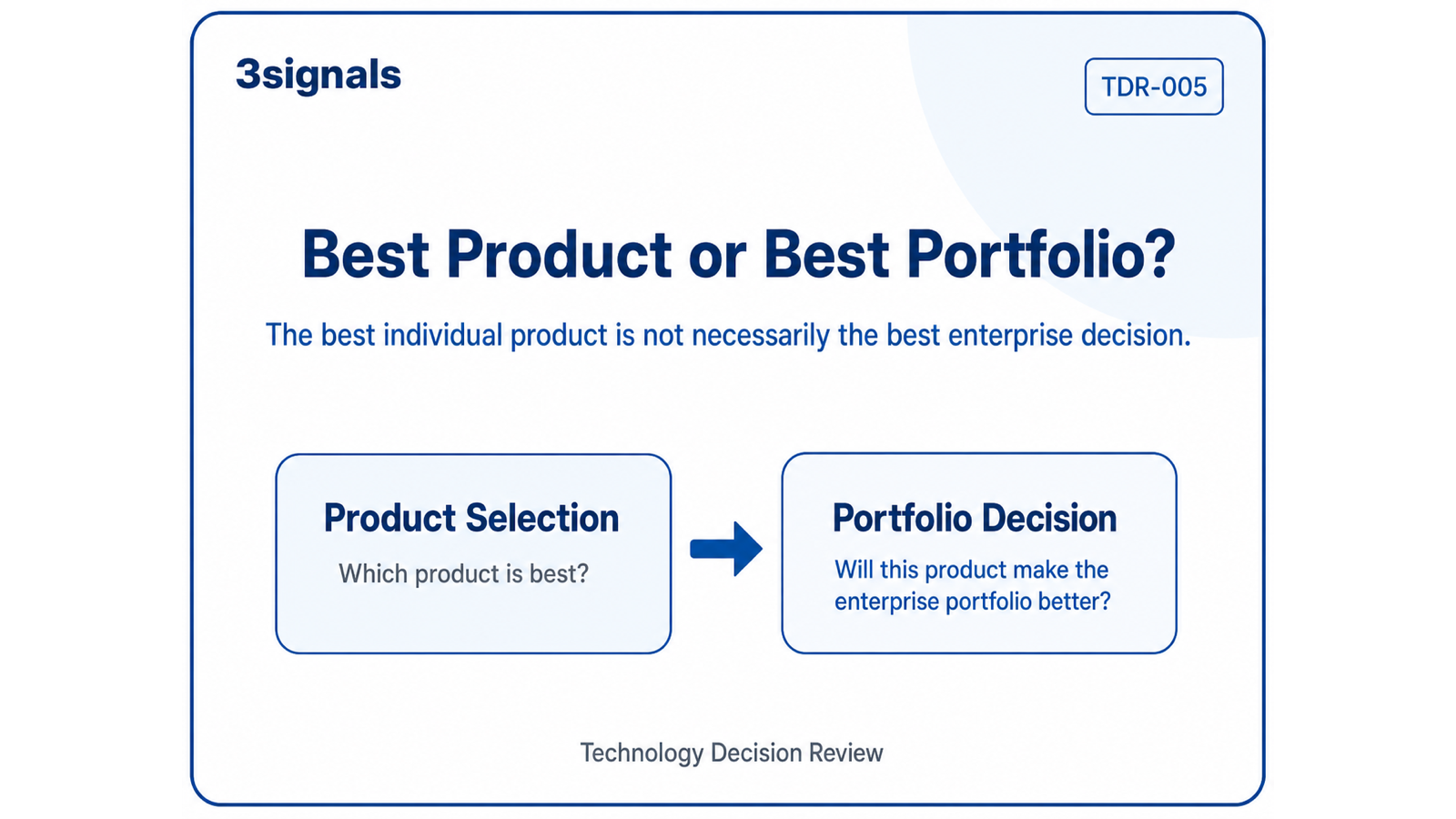 3signals

TDR-005

Best Product or Best Portfolio?

The best individual product is not necessarily the best enterprise decision.

Product Selection

Which product is best?

Portfolio Decision

Will this product make the enterprise portfolio better?

Technology Decision Review